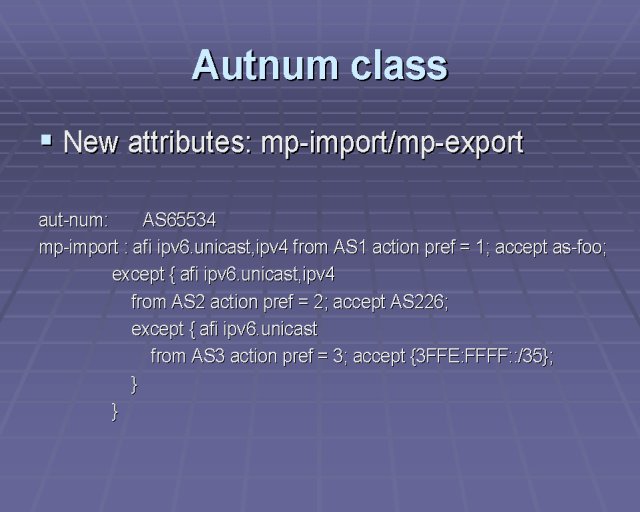 Autnum class

▪ New attributes: mp-import/mp-export

aut-num: AS65534
mp-import : afi ipv6.unicast,ipv4 from AS1 action pref = 1; accept as-foo;
except { afi ipv6.unicast,ipv4
from AS2 action pref = 2; accept AS226;
except { afi ipv6.unicast
from AS3 action pref = 3; accept {3FFE:FFFF::/35};
}
}